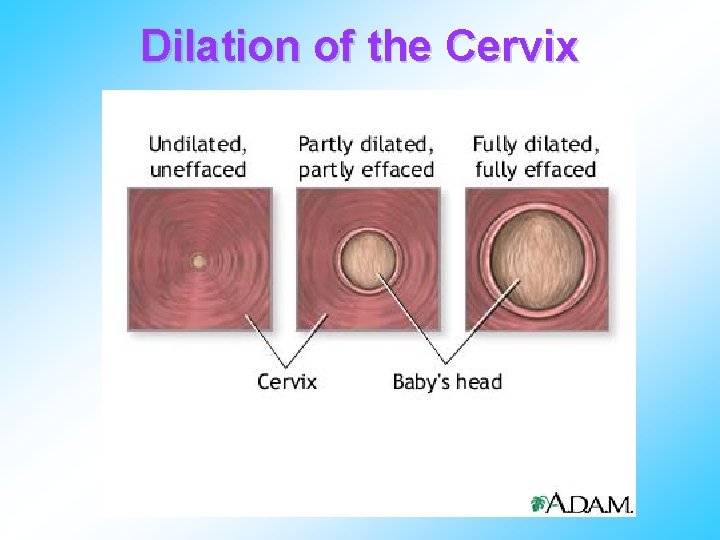 Dilation of the Cervix

Undilated, uneffaced

Partly dilated, partly effaced

Fully dilated, fully effaced

Cervix

Baby's head

A.D.A.M.